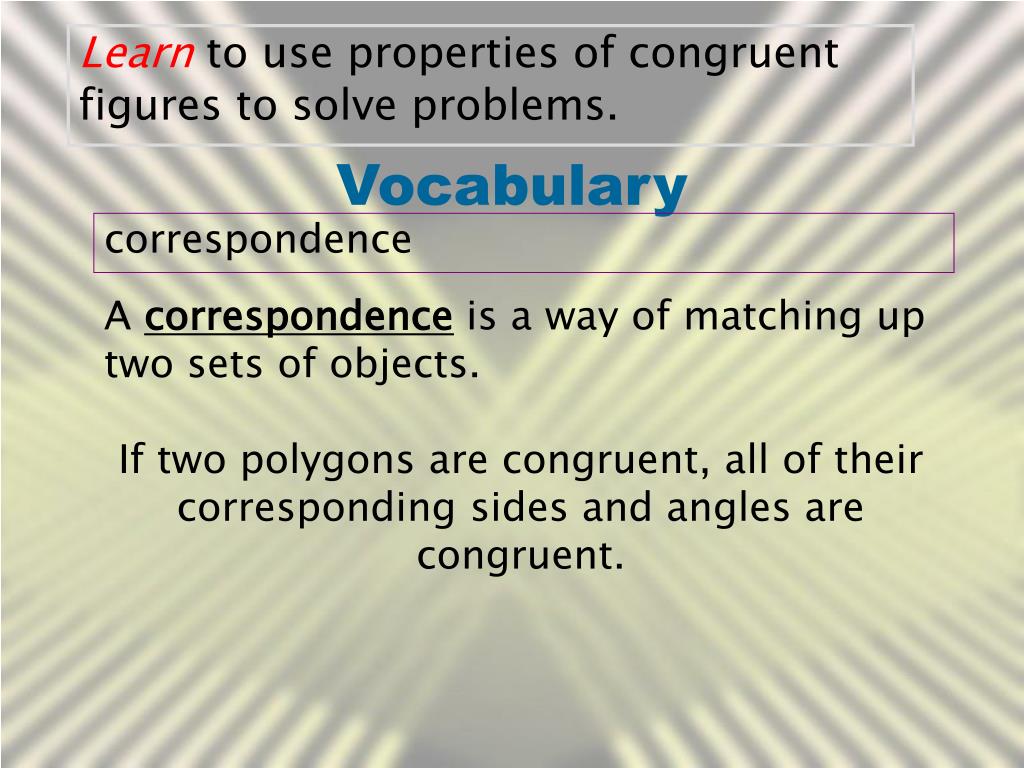 Learn to use properties of congruent figures to solve problems.

Vocabulary

correspondence

A correspondence is a way of matching up two sets of objects.

If two polygons are congruent, all of their corresponding sides and angles are congruent.